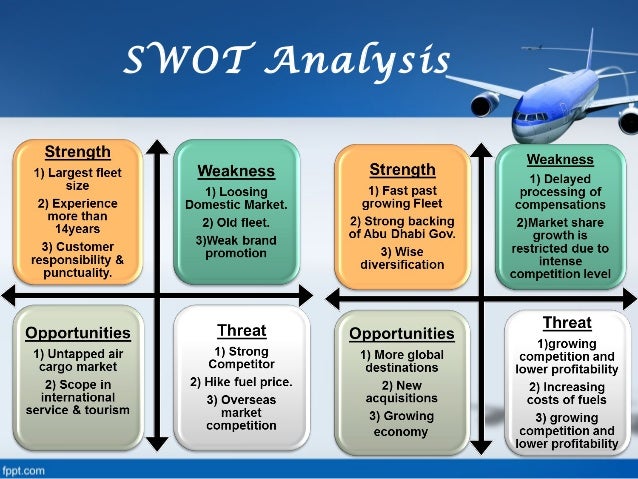 SWOT Analysis

Strength
1) Largest fleet size
2) Experience more than 14years
3) Customer responsibility & punctuality.

Weakness
1) Loosing Domestic Market.
2) Old fleet.
3)Weak brand promotion

Opportunities
1) Untapped air cargo market
2) Scope in international service & tourism

Threat
1) Strong Competitor
2) Hike fuel price.
3) Overseas market competition

Strength
1) Fast past growing Fleet
2) Strong backing of Abu Dhabi Gov.
3) Wise diversification

Weakness
1) Delayed processing of compensations
2)Market share growth is restricted due to intense competition level

Opportunities
1) More global destinations
2) New acquisitions
3) Growing economy

Threat
1)growing competition and lower profitability
2) Increasing costs of fuels
3) growing competition and lower profitability

fppt.com